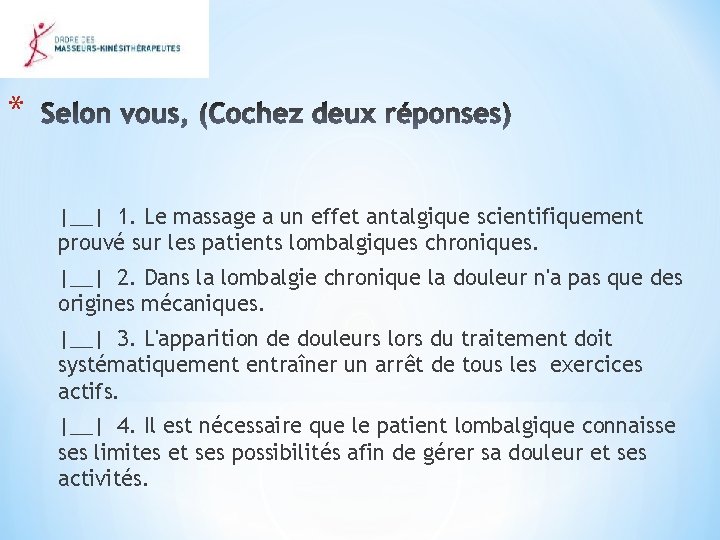 ORDRE DES
MASSEURS-KINÉSITHÉRAPEUTES

* Selon vous, (Cochez deux réponses)

|__| 1. Le massage a un effet antalgique scientifiquement prouvé sur les patients lombalgiques chroniques.

|__| 2. Dans la lombalgie chronique la douleur n'a pas que des origines mécaniques.

|__| 3. L'apparition de douleurs lors du traitement doit systématiquement entraîner un arrêt de tous les exercices actifs.

|__| 4. Il est nécessaire que le patient lombalgique connaisse ses limites et ses possibilités afin de gérer sa douleur et ses activités.